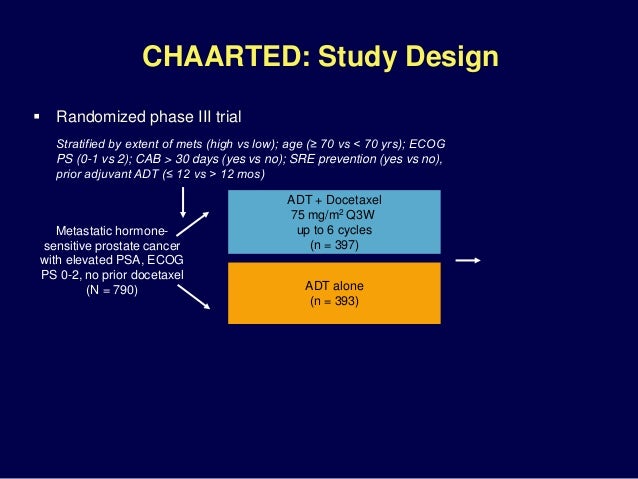 CHAARTED: Study Design

▪ Randomized phase III trial

Stratified by extent of mets (high vs low); age (≥ 70 vs < 70 yrs); ECOG PS (0-1 vs 2); CAB > 30 days (yes vs no); SRE prevention (yes vs no), prior adjuvant ADT (≤ 12 vs > 12 mos)

Metastatic hormone-sensitive prostate cancer with elevated PSA, ECOG PS 0-2, no prior docetaxel (N = 790)

ADT + Docetaxel 75 mg/m$^2$ Q3W up to 6 cycles (n = 397)

ADT alone (n = 393)